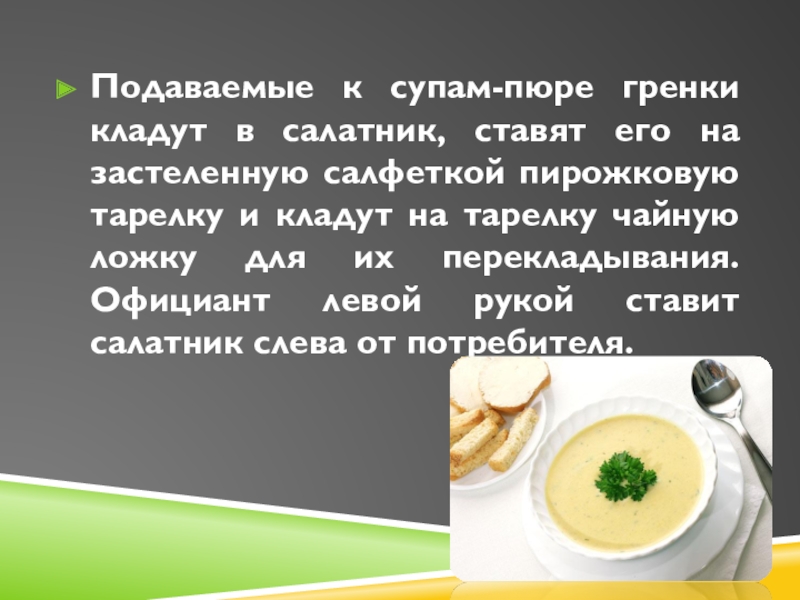 Подаваемые к супам-пюре гренки кладут в салатник, ставят его на застеленную салфеткой пирожковую тарелку и кладут на тарелку чайную ложку для их перекладывания. Официант левой рукой ставит салатник слева от потребителя.